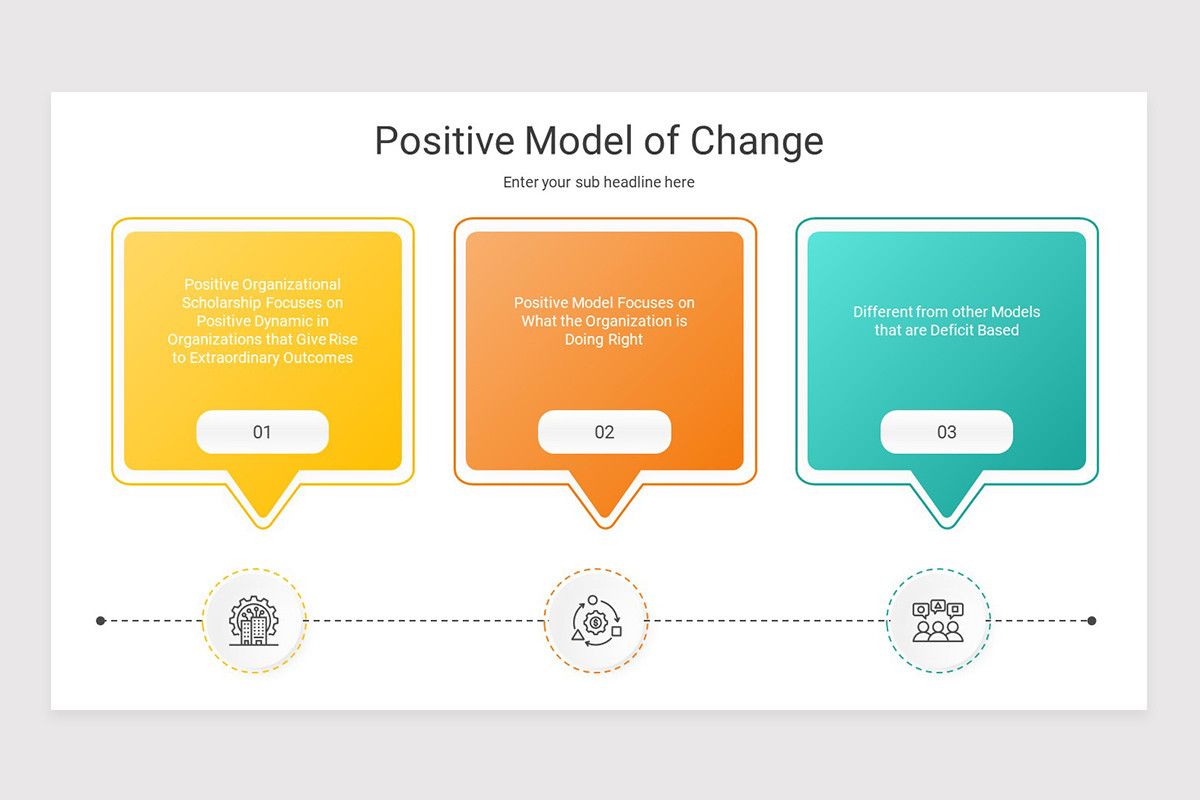 Positive Model of Change

Enter your sub headline here

Positive Organizational Scholarship Focuses on Positive Dynamic in Organizations that Give Rise to Extraordinary Outcomes

01

Positive Model Focuses on What the Organization is Doing Right

02

Different from other Models that are Deficit Based

03